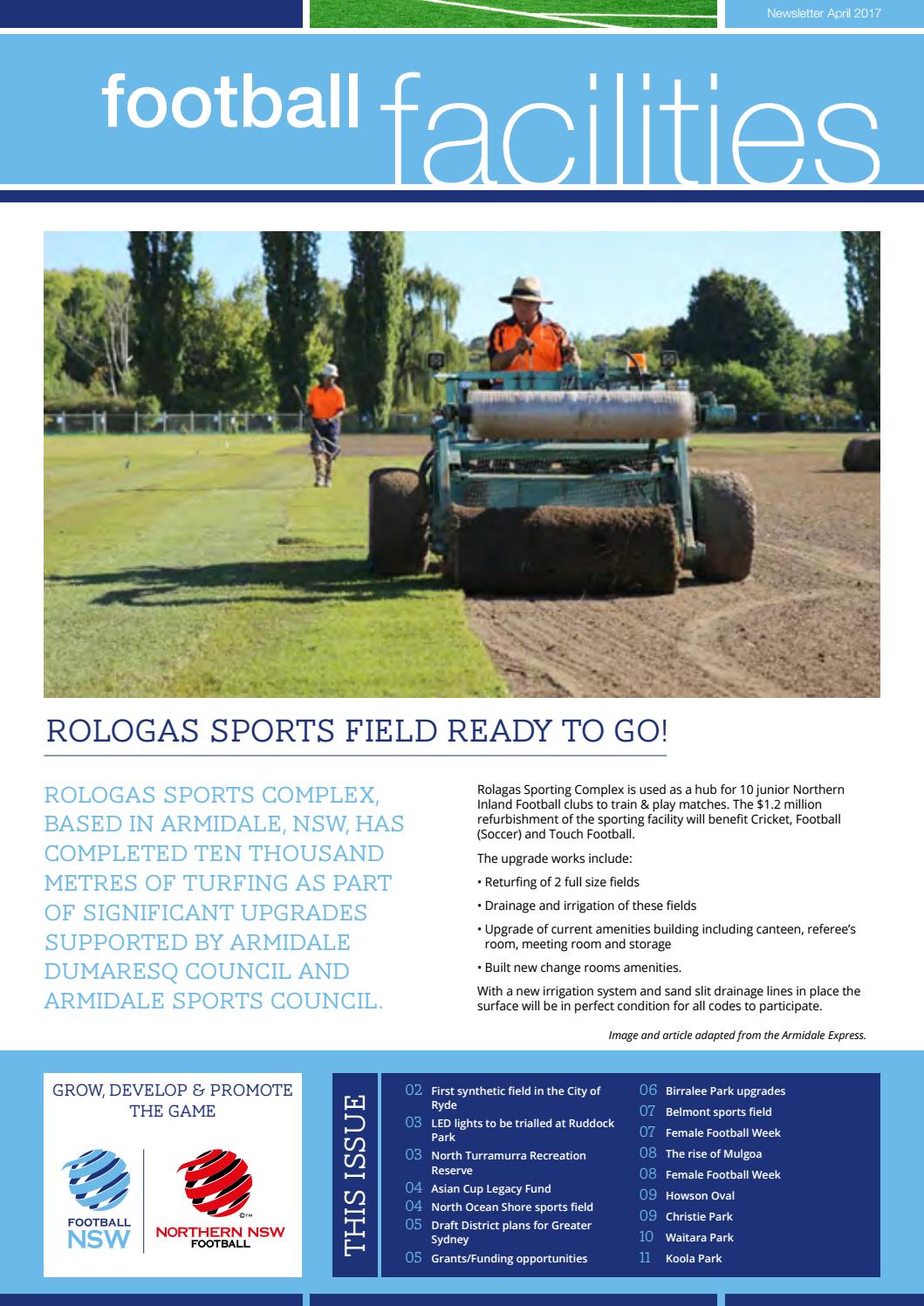 Newsletter April 2017

football facilities

ROLOGAS SPORTS FIELD READY TO GO!

ROLOGAS SPORTS COMPLEX, BASED IN ARMIDALE, NSW, HAS COMPLETED TEN THOUSAND METRES OF TURFING AS PART OF SIGNIFICANT UPGRADES SUPPORTED BY ARMIDALE DUMARESQ COUNCIL AND ARMIDALE SPORTS COUNCIL.

Rolagas Sporting Complex is used as a hub for 10 junior Northern Inland Football clubs to train & play matches. The $1.2 million refurbishment of the sporting facility will benefit Cricket, Football (Soccer) and Touch Football.

The upgrade works include:

• Returfing of 2 full size fields

• Drainage and irrigation of these fields

• Upgrade of current amenities building including canteen, referee's room, meeting room and storage

• Built new change rooms amenities.

With a new irrigation system and sand slit drainage lines in place the surface will be in perfect condition for all codes to participate.

Image and article adapted from the Armidale Express.

GROW, DEVELOP & PROMOTE THE GAME

FOOTBALL NSW

NORTHERN NSW FOOTBALL

THIS ISSUE

02 First synthetic field in the City of Ryde
03 LED lights to be trialled at Ruddock Park
03 North Turramurra Recreation Reserve
04 Asian Cup Legacy Fund
04 North Ocean Shore sports field
05 Draft District plans for Greater Sydney
05 Grants/Funding opportunities
06 Birralee Park upgrades
07 Belmont sports field
07 Female Football Week
08 The rise of Mulgoa
08 Female Football Week
09 Howson Oval
09 Christie Park
10 Waitara Park
11 Koola Park